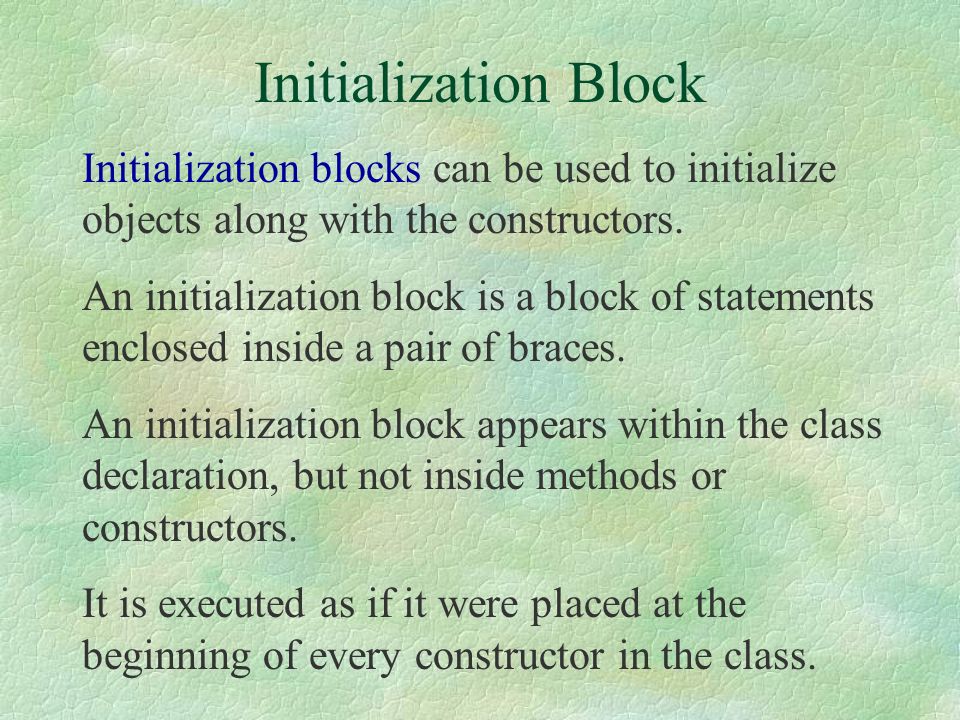 Initialization Block

Initialization blocks can be used to initialize objects along with the constructors.

An initialization block is a block of statements enclosed inside a pair of braces.

An initialization block appears within the class declaration, but not inside methods or constructors.

It is executed as if it were placed at the beginning of every constructor in the class.